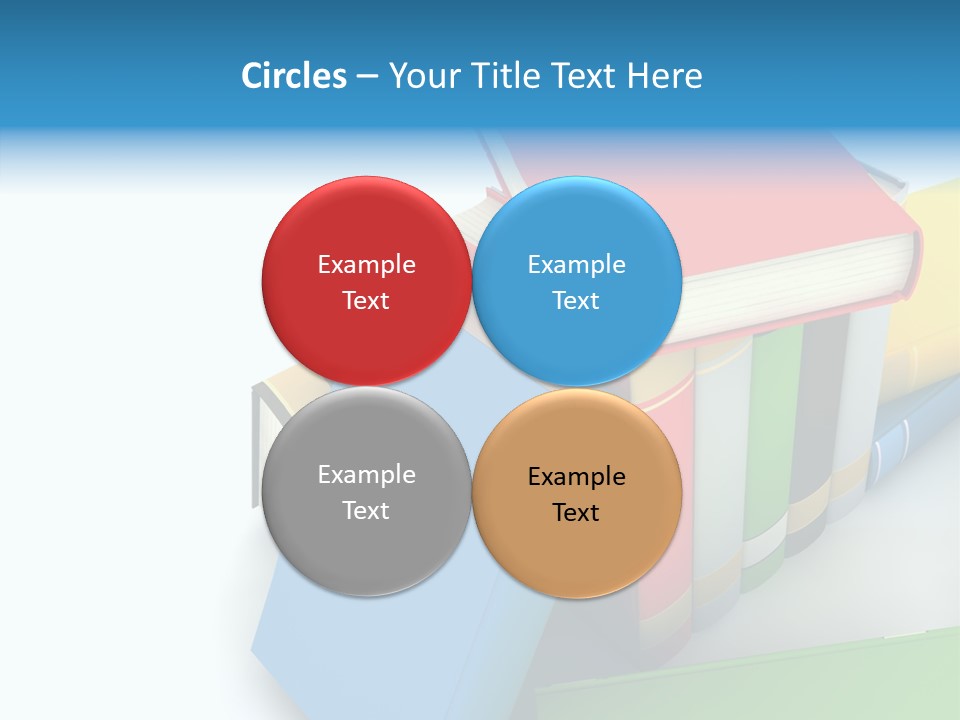 Circles – Your Title Text Here

Example Text

Example Text

Example Text

Example Text